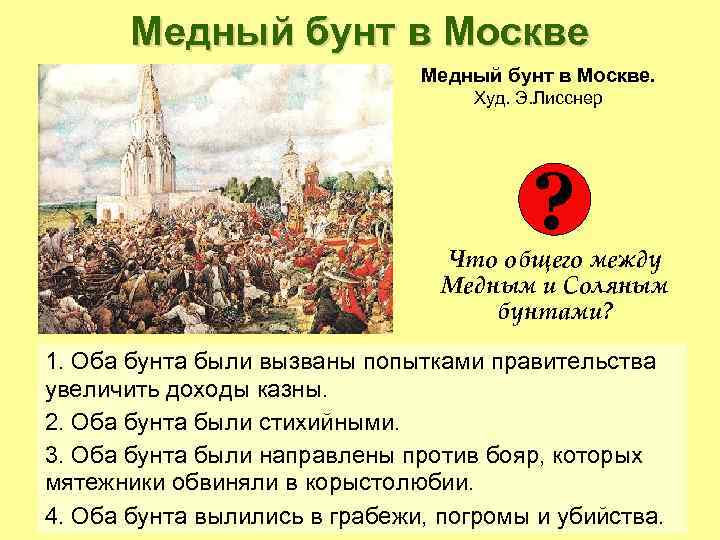 Медный бунт в Москве

Медный бунт в Москве.
Худ. Э.Лисснер

?

Что общего между Медным и Соляным бунтами?

1. Оба бунта были вызваны попытками правительства увеличить доходы казны.

2. Оба бунта были стихийными.

3. Оба бунта были направлены против бояр, которых мятежники обвиняли в корыстолюбии.

4. Оба бунта вылились в грабежи, погромы и убийства.